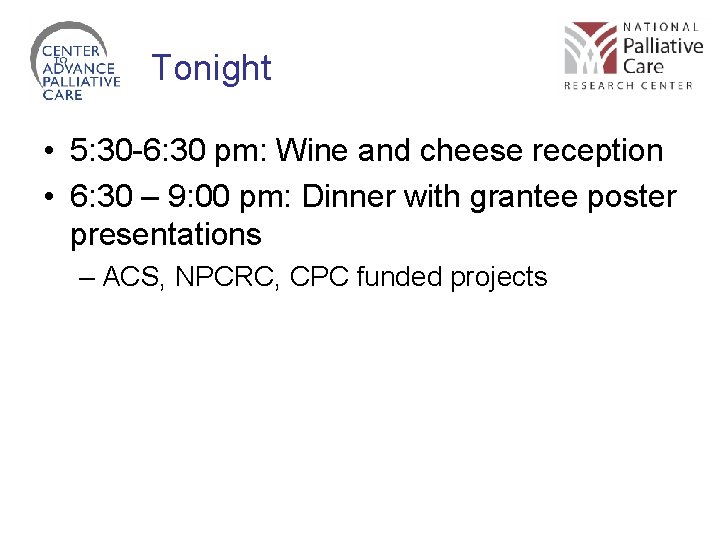 CENTER TO ADVANCE PALLIATIVE CARE

Tonight

NATIONAL Palliative Care RESEARCH CENTER

• 5:30-6:30 pm: Wine and cheese reception
• 6:30 – 9:00 pm: Dinner with grantee poster presentations
– ACS, NPCRC, CPC funded projects